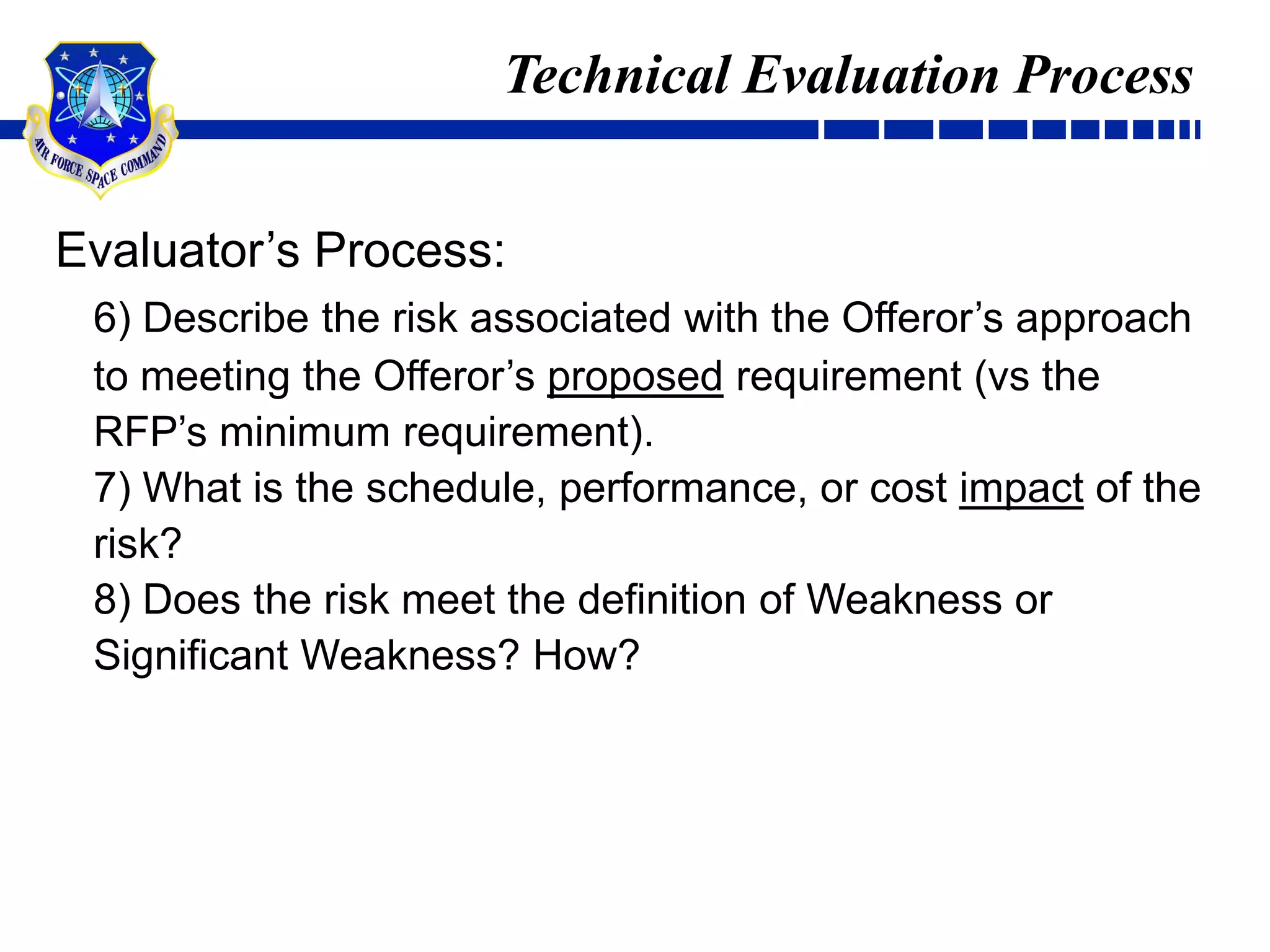 AIR FORCE SPACE COMMAND

Technical Evaluation Process

Evaluator’s Process:

6) Describe the risk associated with the Offeror’s approach to meeting the Offeror’s proposed requirement (vs the RFP’s minimum requirement).

7) What is the schedule, performance, or cost impact of the risk?

8) Does the risk meet the definition of Weakness or Significant Weakness? How?